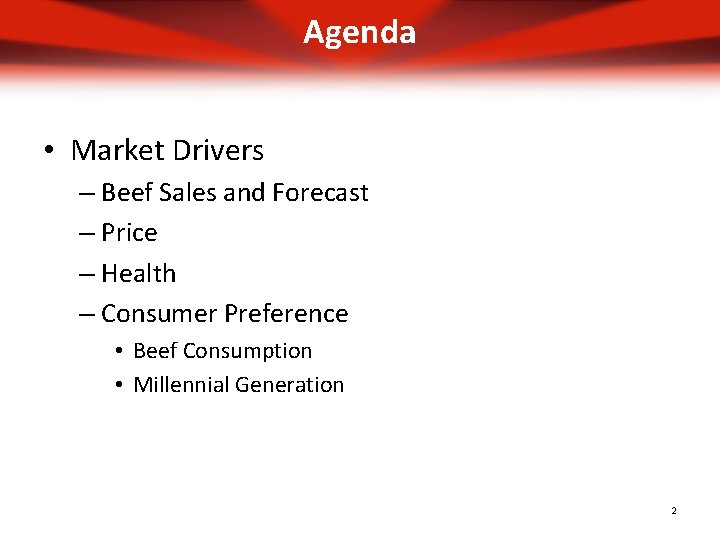 Agenda

• Market Drivers
– Beef Sales and Forecast
– Price
– Health
– Consumer Preference
• Beef Consumption
• Millennial Generation

2